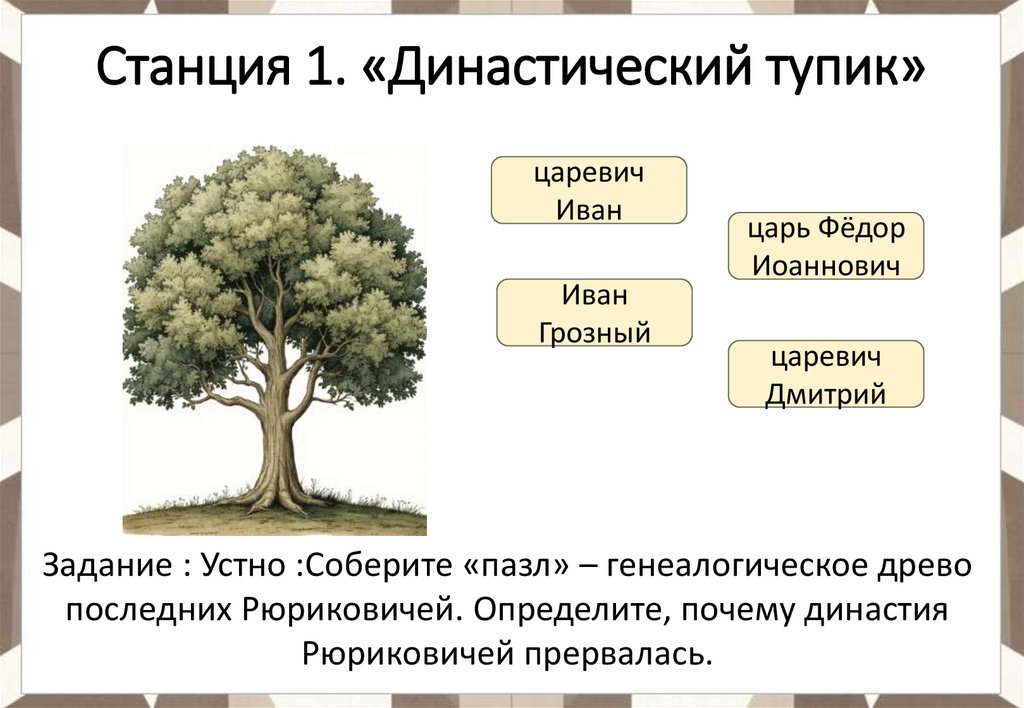 Станция 1. «Династический тупик»

царевич Иван

царь Фёдор Иоаннович

Иван Грозный

царевич Дмитрий

Задание : Устно :Соберите «пазл» – генеалогическое древо последних Рюриковичей. Определите, почему династия Рюриковичей прервалась.